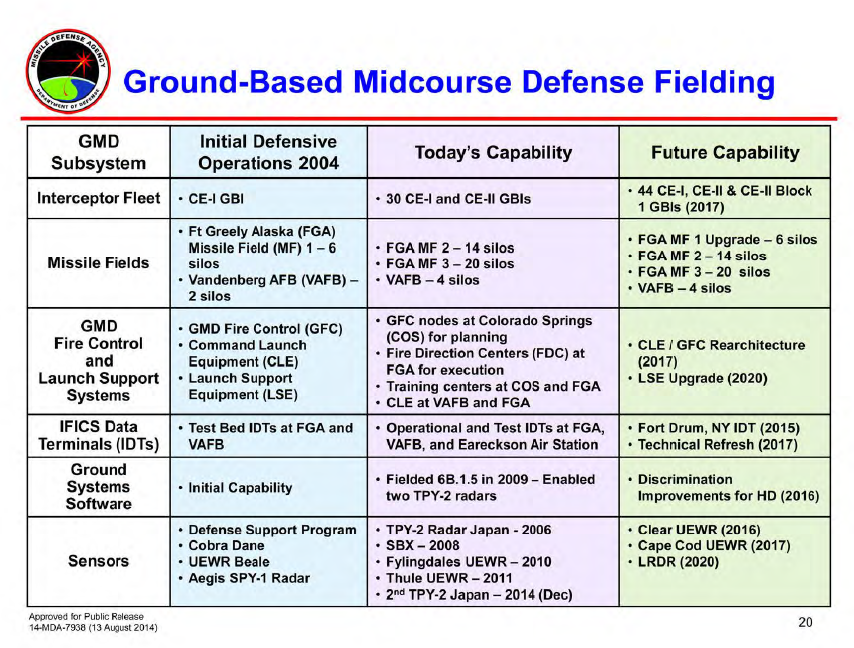 MISSILE DEFENSE AGENCY
DEPARTMENT OF DEFENSE

Ground-Based Midcourse Defense Fielding

| GMD Subsystem | Initial Defensive Operations 2004 | Today's Capability | Future Capability |
|---|---|---|---|
| Interceptor Fleet | • CE-I GBI | • 30 CE-I and CE-II GBIs | • 44 CE-I, CE-II & CE-II Block 1 GBIs (2017) |
| Missile Fields | • Ft Greely Alaska (FGA) Missile Field (MF) 1 – 6 silos • Vandenberg AFB (VAFB) – 2 silos | • FGA MF 2 – 14 silos • FGA MF 3 – 20 silos • VAFB – 4 silos | • FGA MF 1 Upgrade – 6 silos • FGA MF 2 – 14 silos • FGA MF 3 – 20 silos • VAFB – 4 silos |
| GMD Fire Control and Launch Support Systems | • GMD Fire Control (GFC) • Command Launch Equipment (CLE) • Launch Support Equipment (LSE) | • GFC nodes at Colorado Springs (COS) for planning • Fire Direction Centers (FDC) at FGA for execution • Training centers at COS and FGA • CLE at VAFB and FGA | • CLE / GFC Rearchitecture (2017) • LSE Upgrade (2020) |
| IFICS Data Terminals (IDTs) | • Test Bed IDTs at FGA and VAFB | • Operational and Test IDTs at FGA, VAFB, and Eareckson Air Station | • Fort Drum, NY IDT (2015) • Technical Refresh (2017) |
| Ground Systems Software | • Initial Capability | • Fielded 6B.1.5 in 2009 – Enabled two TPY-2 radars | • Discrimination Improvements for HD (2016) |
| Sensors | • Defense Support Program • Cobra Dane • UEWR Beale • Aegis SPY-1 Radar | • TPY-2 Radar Japan - 2006 • SBX – 2008 • Fylingdales UEWR – 2010 • Thule UEWR – 2011 • 2$^{nd}$ TPY-2 Japan – 2014 (Dec) | • Clear UEWR (2016) • Cape Cod UEWR (2017) • LRDR (2020) |

Approved for Public Release
14-MDA-7938 (13 August 2014)

20